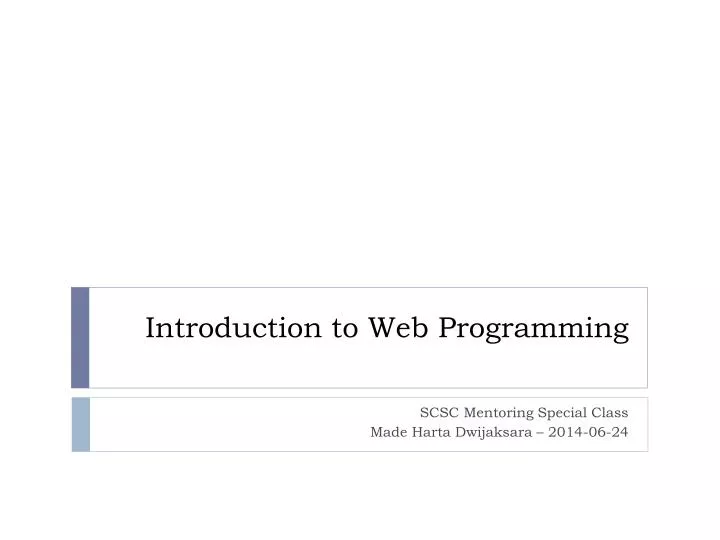 Introduction to Web Programming

SCSC Mentoring Special Class
Made Harta Dwijaksara – 2014-06-24